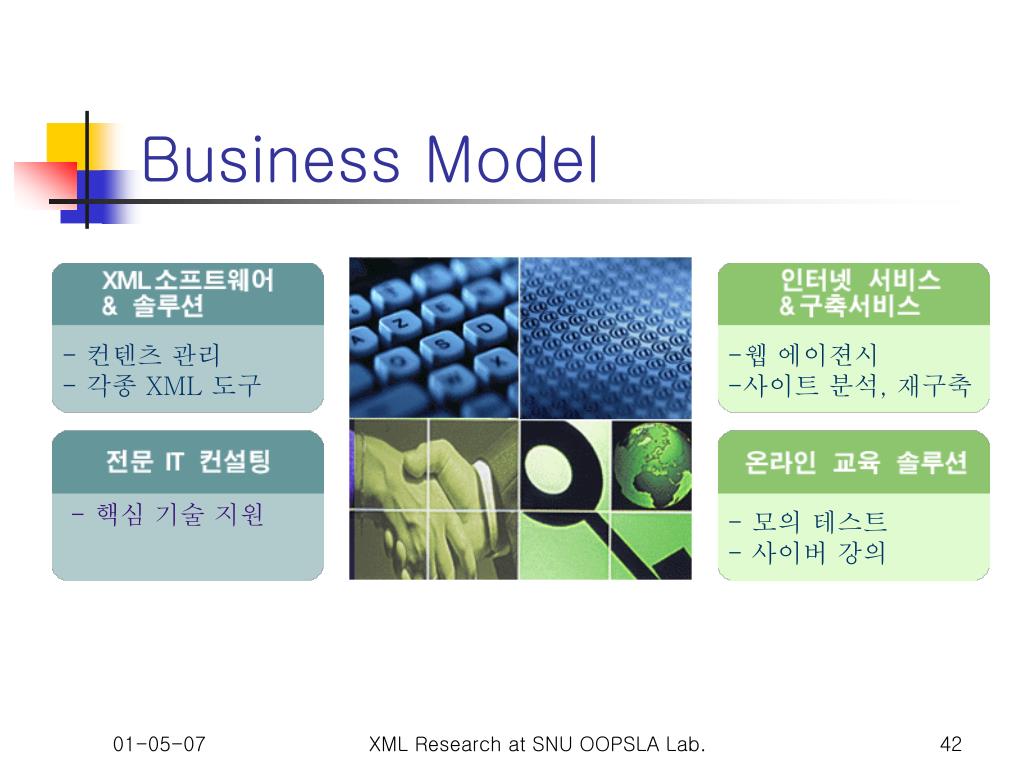 Business Model

XML소프트웨어
& 솔루션

- 컨텐츠 관리
- 각종 XML 도구

전문 IT 컨설팅

- 핵심 기술 지원

인터넷 서비스
&구축서비스

-웹 에이젼시
-사이트 분석, 재구축

온라인 교육 솔루션

- 모의 테스트
- 사이버 강의

01-05-07

XML Research at SNU OOPSLA Lab.

42